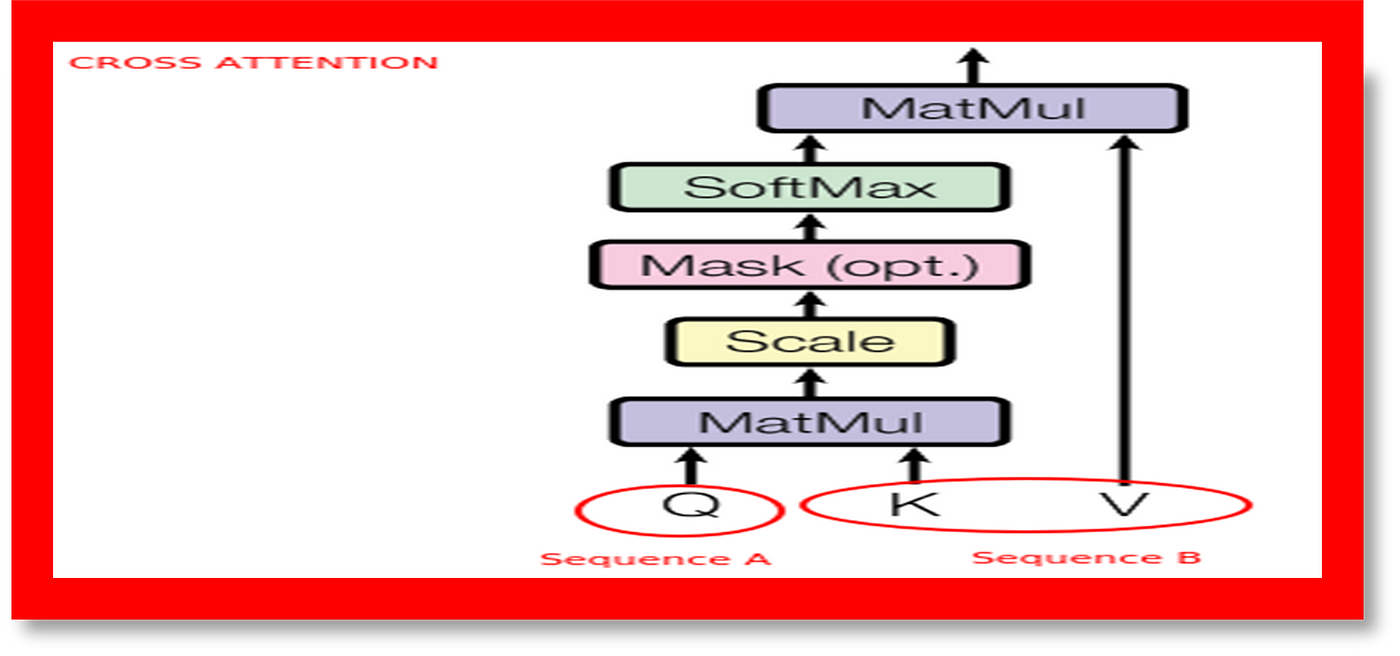 CROSS ATTENTION

MatMul

SoftMax

Mask (opt.)

Scale

MatMul

Q

K

V

Sequence A

Sequence B